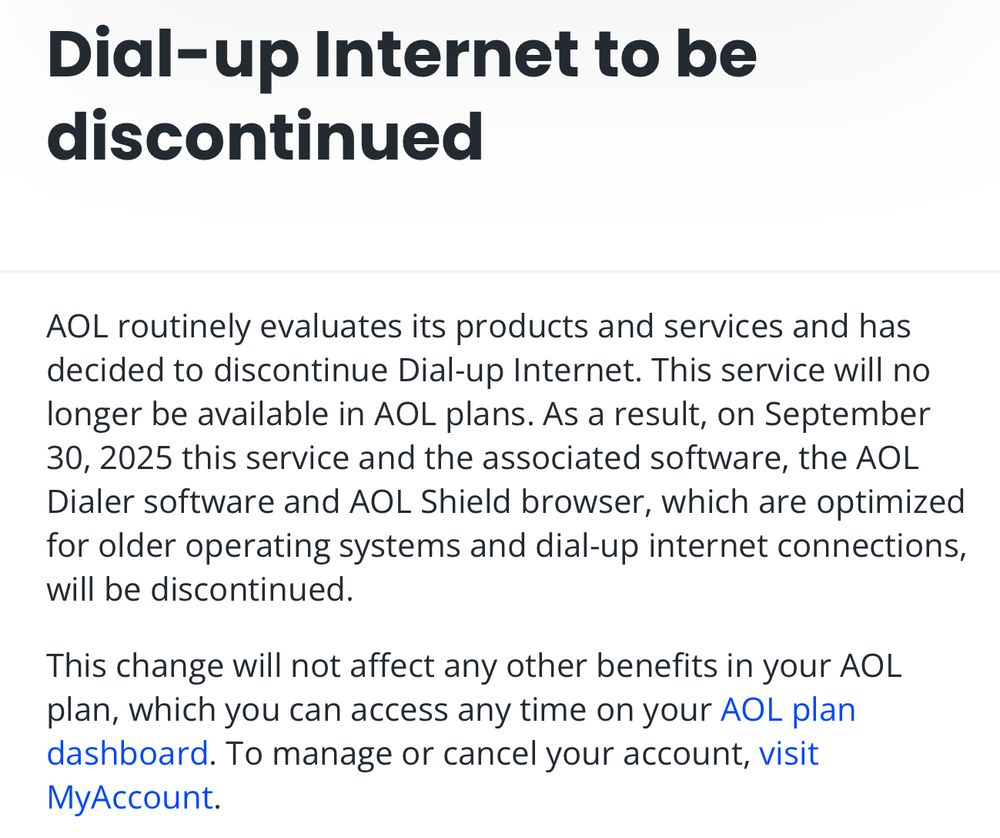 Dial-up Internet to be discontinued

AOL routinely evaluates its products and services and has decided to discontinue Dial-up Internet. This service will no longer be available in AOL plans. As a result, on September 30, 2025 this service and the associated software, the AOL Dialer software and AOL Shield browser, which are optimized for older operating systems and dial-up internet connections, will be discontinued.

This change will not affect any other benefits in your AOL plan, which you can access any time on your AOL plan dashboard. To manage or cancel your account, visit MyAccount.